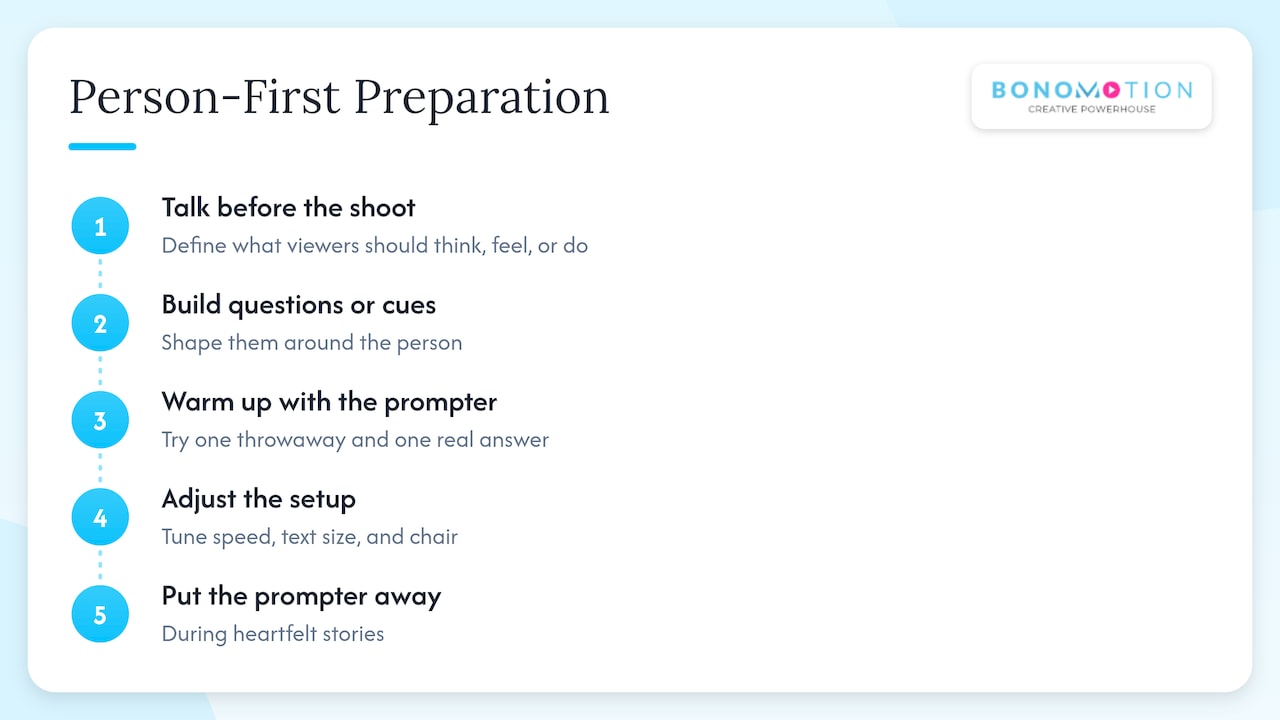 Person-First Preparation

BONOMOTION
CREATIVE POWERHOUSE

1
Talk before the shoot
Define what viewers should think, feel, or do

2
Build questions or cues
Shape them around the person

3
Warm up with the prompter
Try one throwaway and one real answer

4
Adjust the setup
Tune speed, text size, and chair

5
Put the prompter away
During heartfelt stories